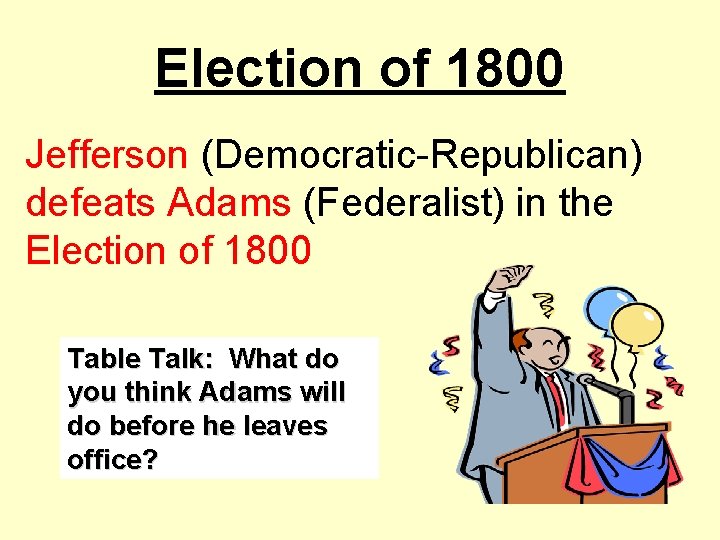 Election of 1800

Jefferson (Democratic-Republican) defeats Adams (Federalist) in the Election of 1800

Table Talk: What do you think Adams will do before he leaves office?